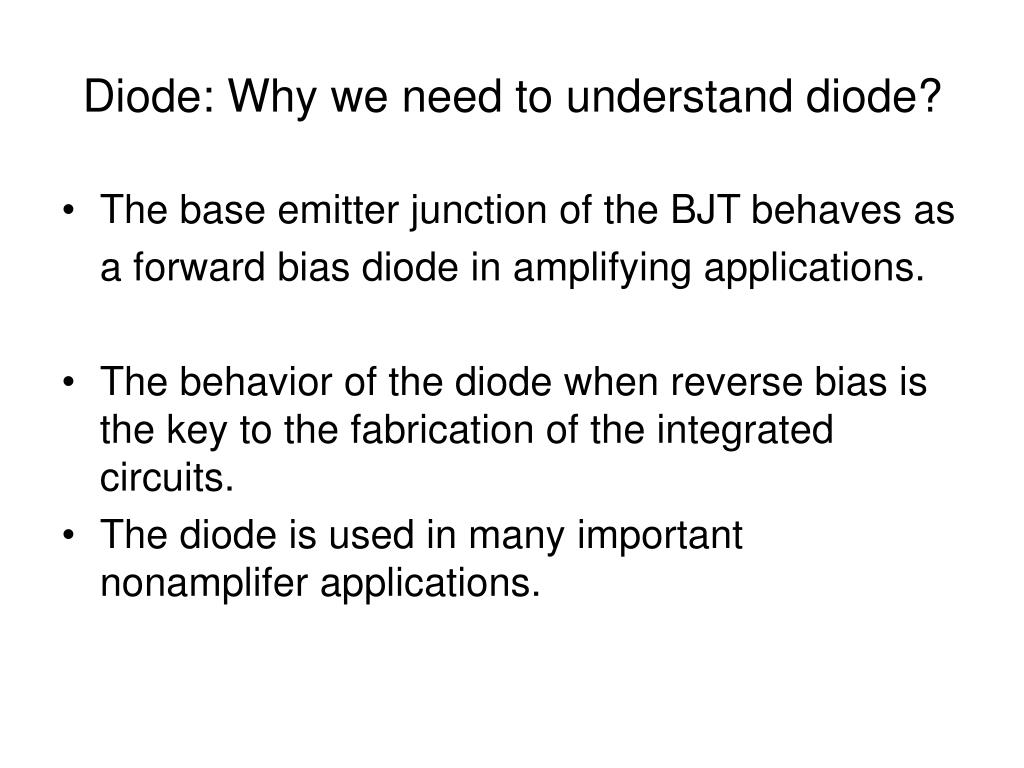 Diode: Why we need to understand diode?

• The base emitter junction of the BJT behaves as a forward bias diode in amplifying applications.

• The behavior of the diode when reverse bias is the key to the fabrication of the integrated circuits.
• The diode is used in many important nonamplifer applications.